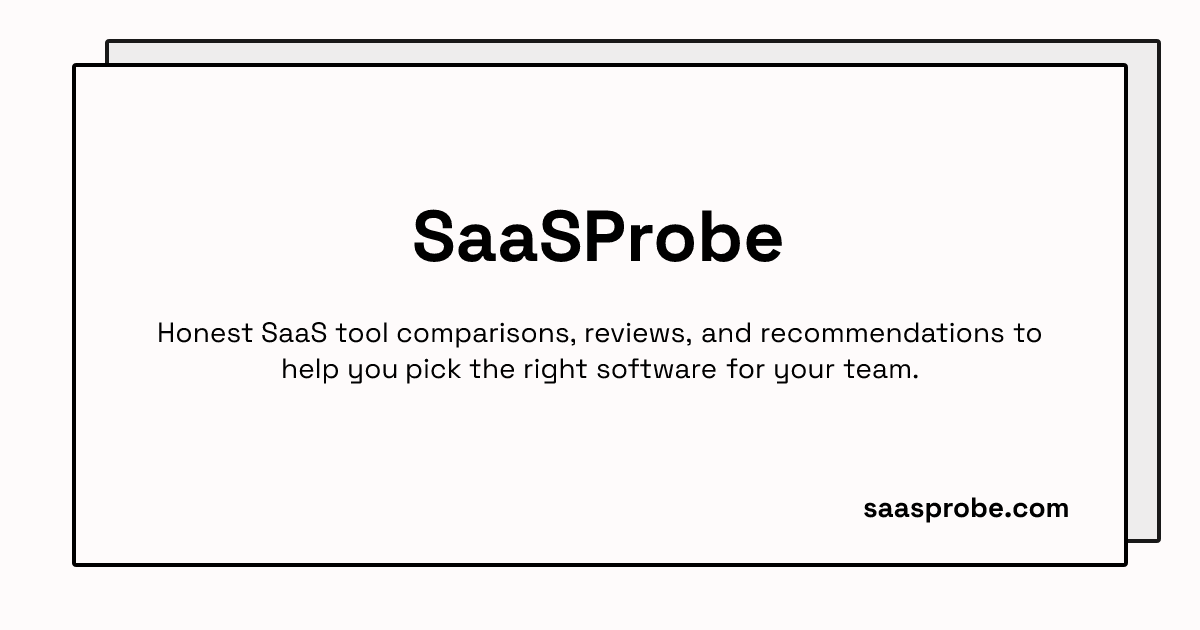 SaaSProbe

Honest SaaS tool comparisons, reviews, and recommendations to help you pick the right software for your team.

saasprobe.com